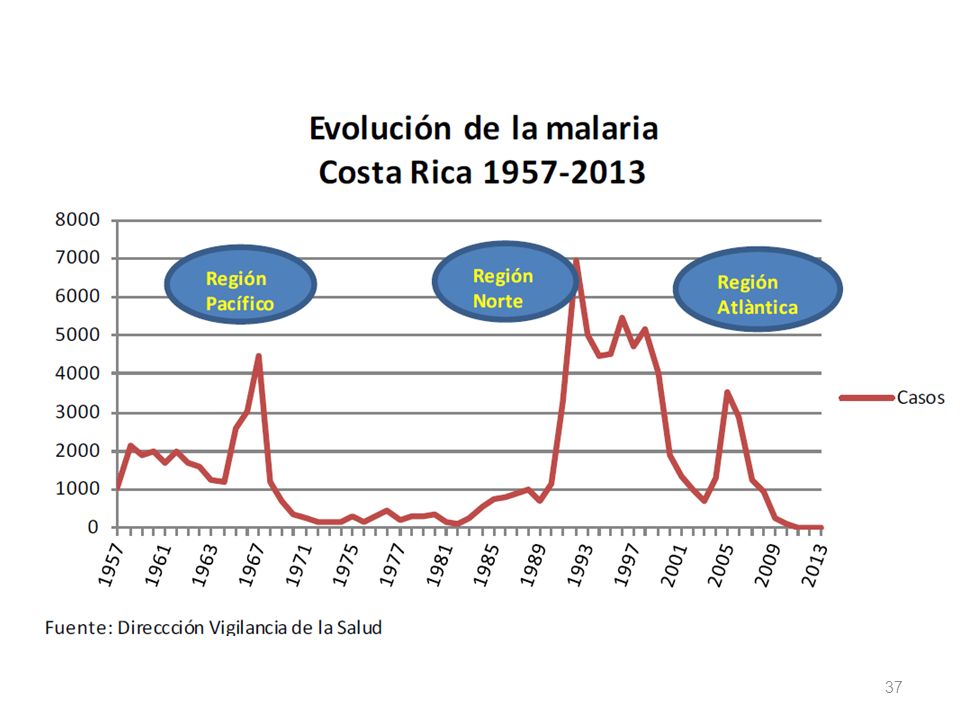 Evolución de la malaria
Costa Rica 1957-2013

8000
7000
6000
5000
4000
3000
2000
1000
0

Región Pacífico

Región Norte

Región Atlàntica

Casos

1957
1961
1963
1967
1971
1975
1977
1981
1985
1989
1993
1997
2001
2005
2009
2013

Fuente: Direccción Vigilancia de la Salud

37